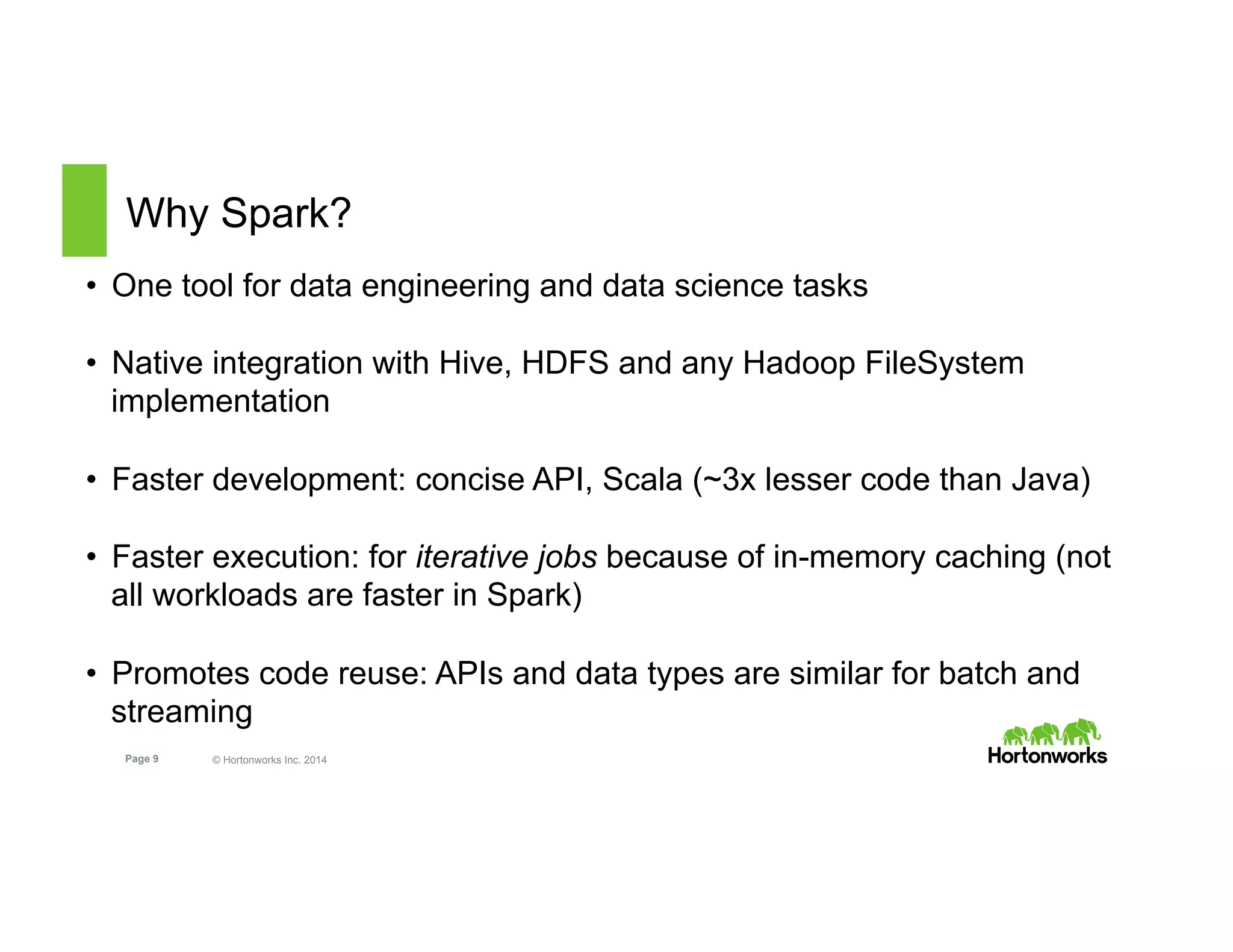 Why Spark?

• One tool for data engineering and data science tasks

• Native integration with Hive, HDFS and any Hadoop FileSystem implementation

• Faster development: concise API, Scala (~3x lesser code than Java)

• Faster execution: for iterative jobs because of in-memory caching (not all workloads are faster in Spark)

• Promotes code reuse: APIs and data types are similar for batch and streaming

Page 9

© Hortonworks Inc. 2014

Hortonworks